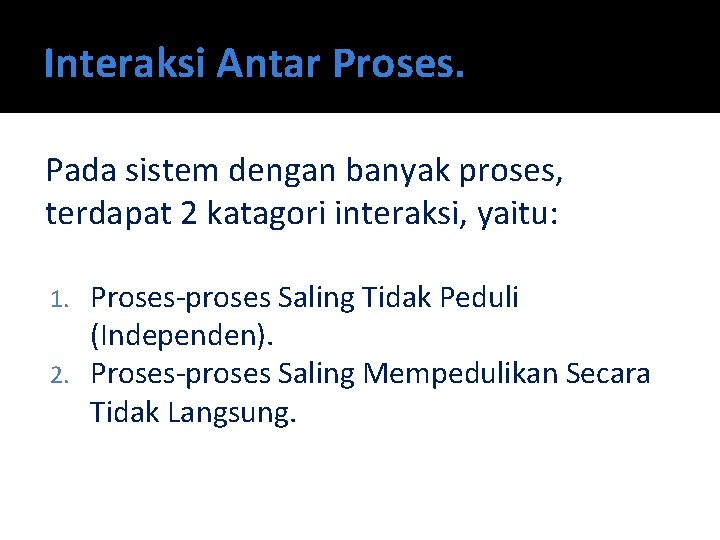 Interaksi Antar Proses.

Pada sistem dengan banyak proses, terdapat 2 katagori interaksi, yaitu:

1. Proses-proses Saling Tidak Peduli (Independen).
2. Proses-proses Saling Mempedulikan Secara Tidak Langsung.